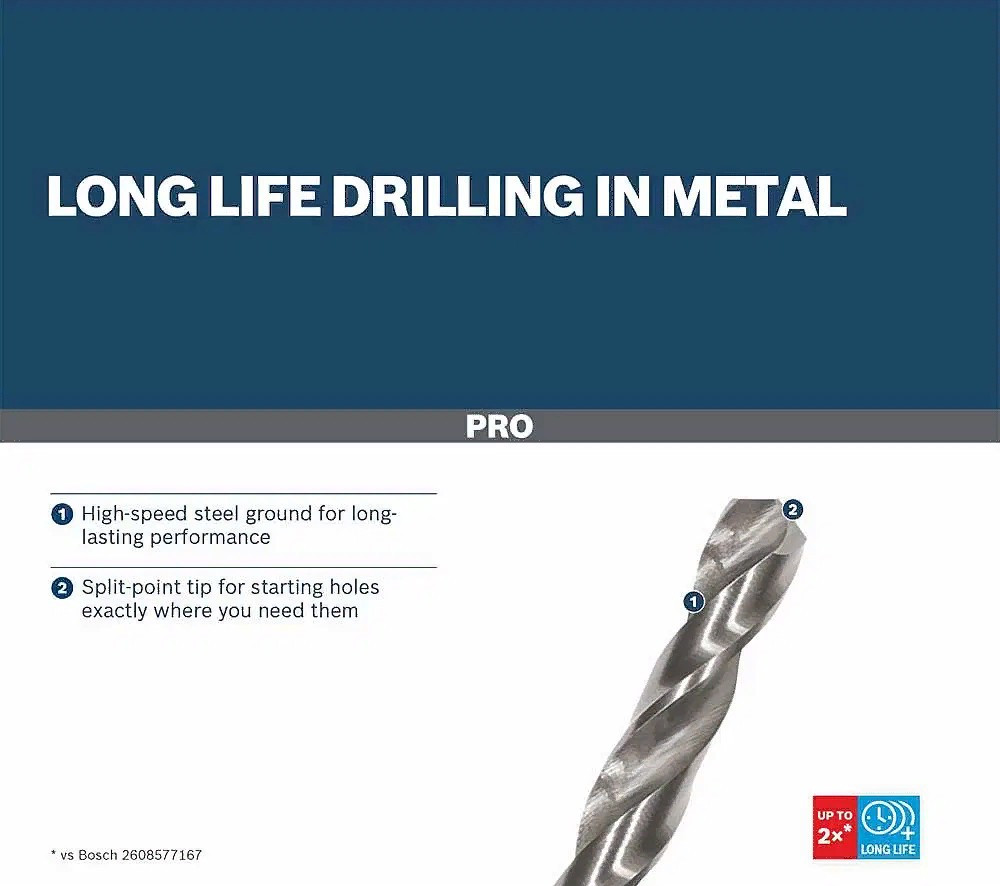 LONG LIFE DRILLING IN METAL

PRO

1 High-speed steel ground for long-lasting performance

2 Split-point tip for starting holes exactly where you need them

2

1

UP TO 2×*

LONG LIFE

* vs Bosch 2608577167